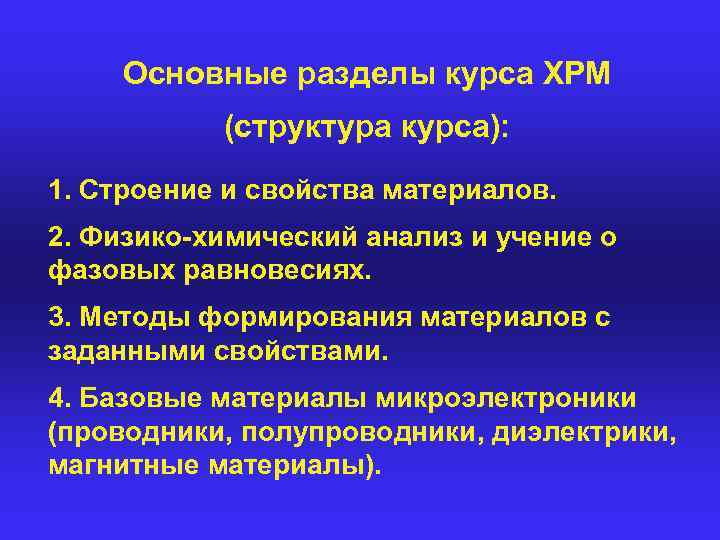 Основные разделы курса ХРМ

(структура курса):

1. Строение и свойства материалов.

2. Физико-химический анализ и учение о фазовых равновесиях.

3. Методы формирования материалов с заданными свойствами.

4. Базовые материалы микроэлектроники (проводники, полупроводники, диэлектрики, магнитные материалы).